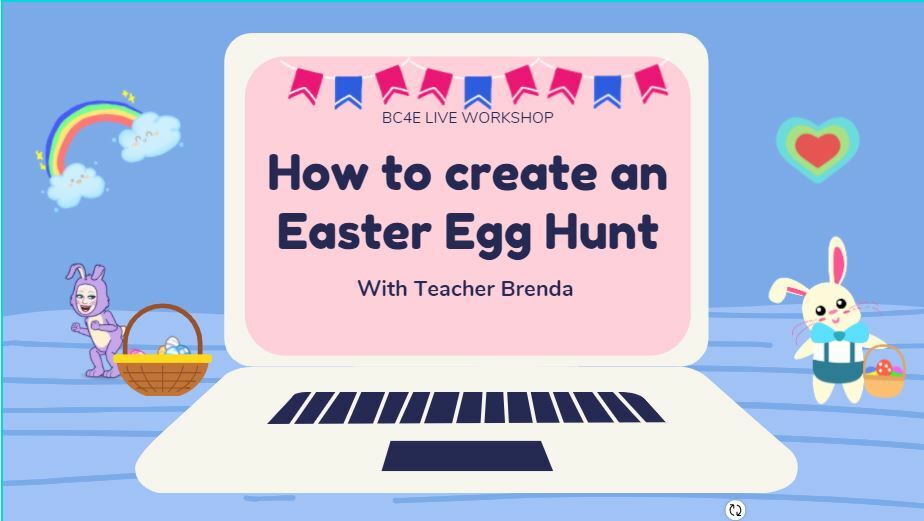 BC4E LIVE WORKSHOP

How to create an Easter Egg Hunt

With Teacher Brenda